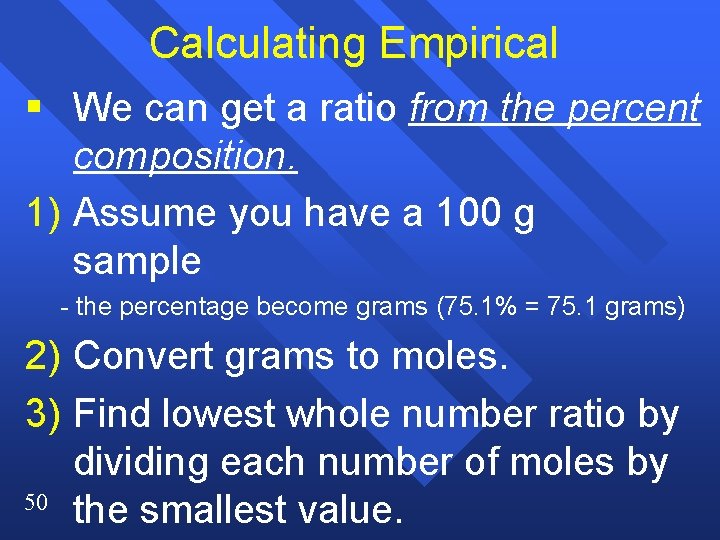 Calculating Empirical

▪ We can get a ratio from the percent composition.

1) Assume you have a 100 g sample

- the percentage become grams (75.1% = 75.1 grams)

2) Convert grams to moles.

3) Find lowest whole number ratio by dividing each number of moles by the smallest value.

50